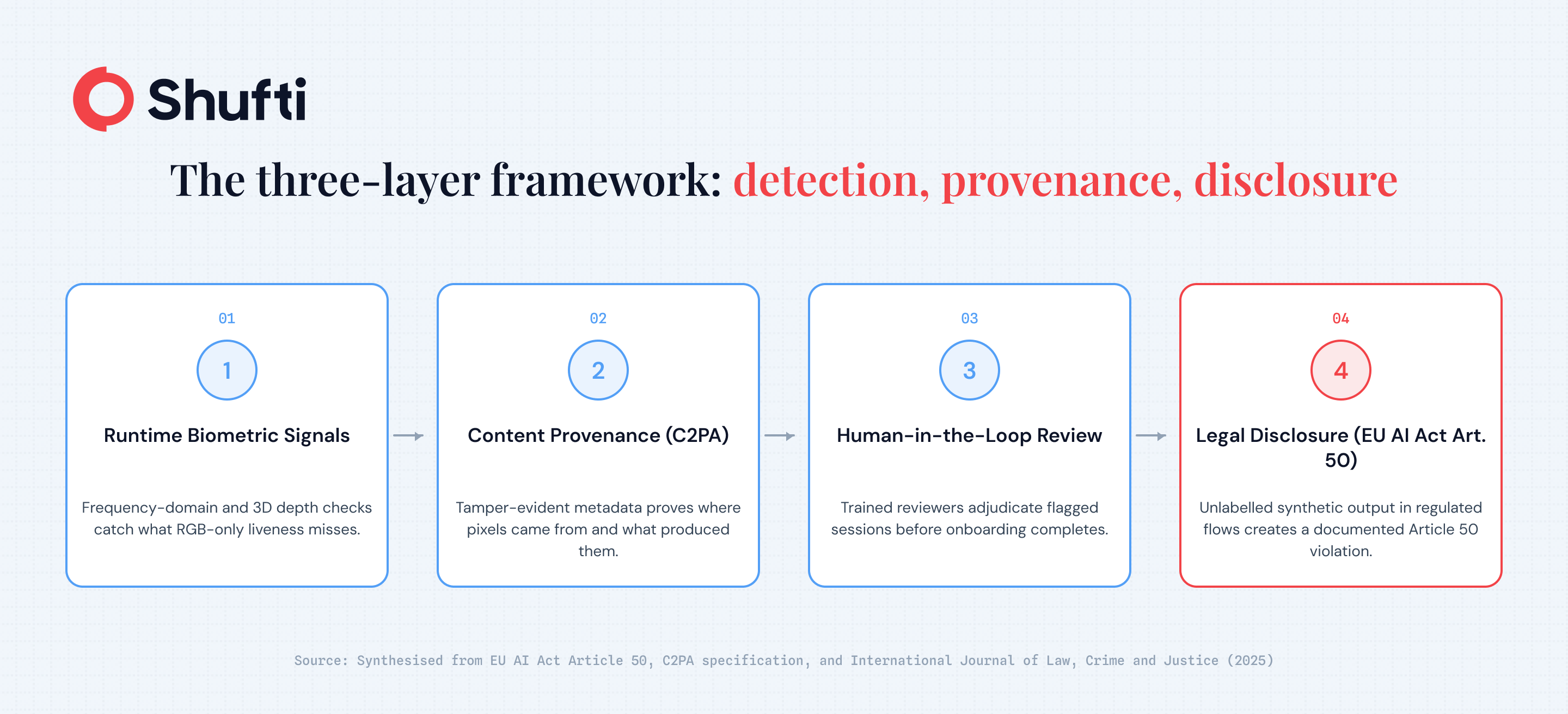 Shufti

The three-layer framework: detection, provenance, disclosure

01

1

Runtime Biometric Signals

Frequency-domain and 3D depth checks catch what RGB-only liveness misses.

02

2

Content Provenance (C2PA)

Tamper-evident metadata proves where pixels came from and what produced them.

03

3

Human-in-the-Loop Review

Trained reviewers adjudicate flagged sessions before onboarding completes.

04

4

Legal Disclosure (EU AI Act Art. 50)

Unlabelled synthetic output in regulated flows creates a documented Article 50 violation.

Source: Synthesised from EU AI Act Article 50, C2PA specification, and International Journal of Law, Crime and Justice (2025)